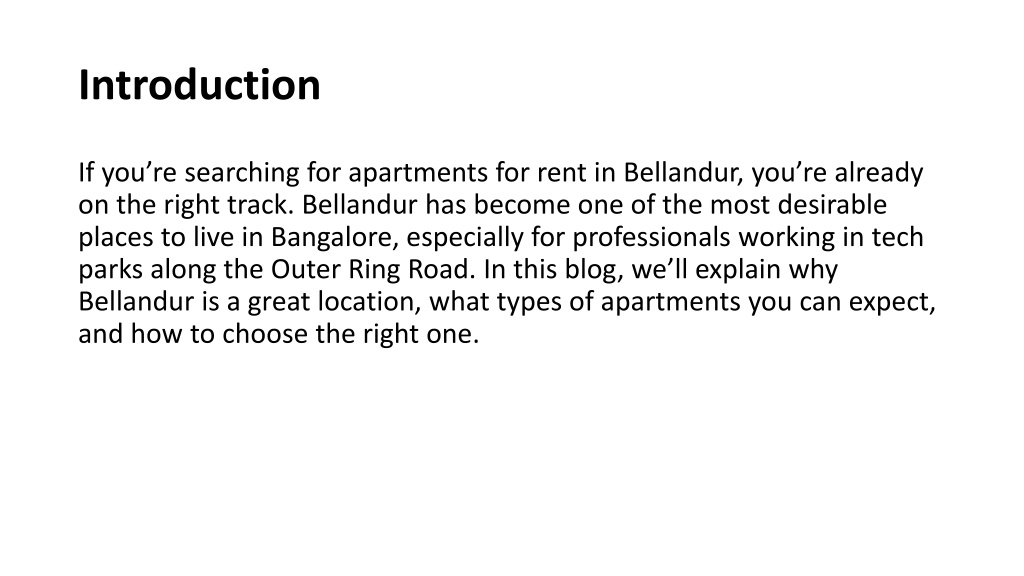 Introduction

If you’re searching for apartments for rent in Bellandur, you’re already on the right track. Bellandur has become one of the most desirable places to live in Bangalore, especially for professionals working in tech parks along the Outer Ring Road. In this blog, we’ll explain why Bellandur is a great location, what types of apartments you can expect, and how to choose the right one.